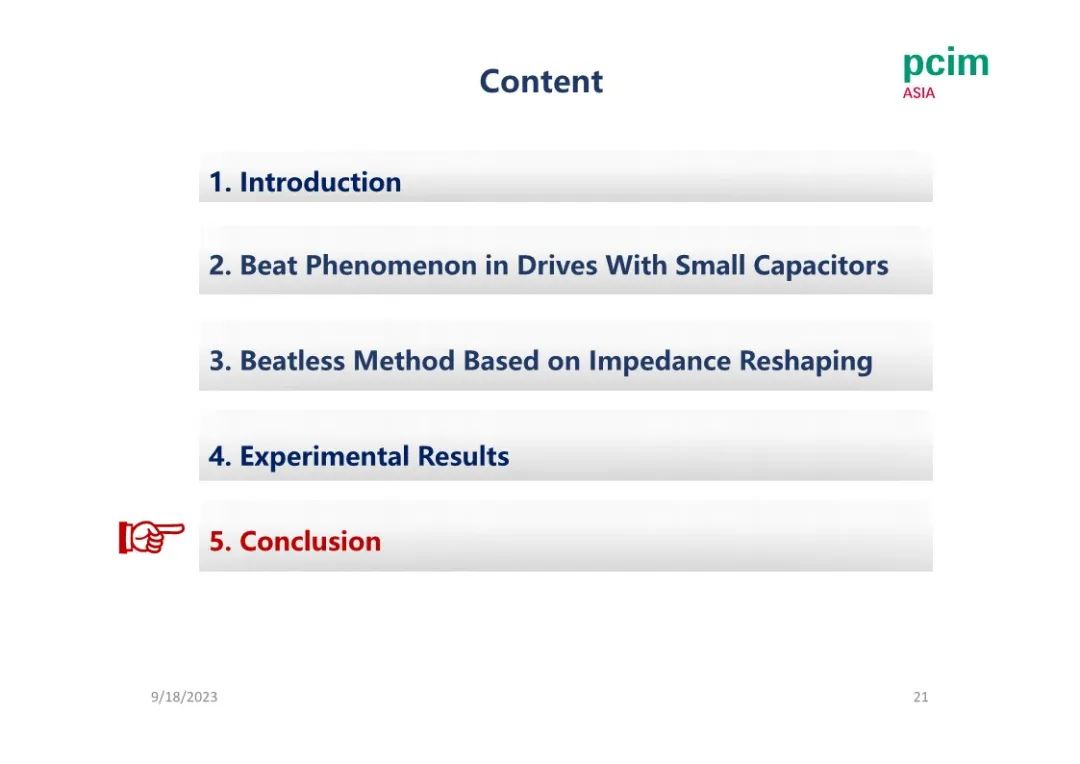 Content

pcim
ASIA

1. Introduction

2. Beat Phenomenon in Drives With Small Capacitors

3. Beatless Method Based on Impedance Reshaping

4. Experimental Results

5. Conclusion

9/18/2023

21